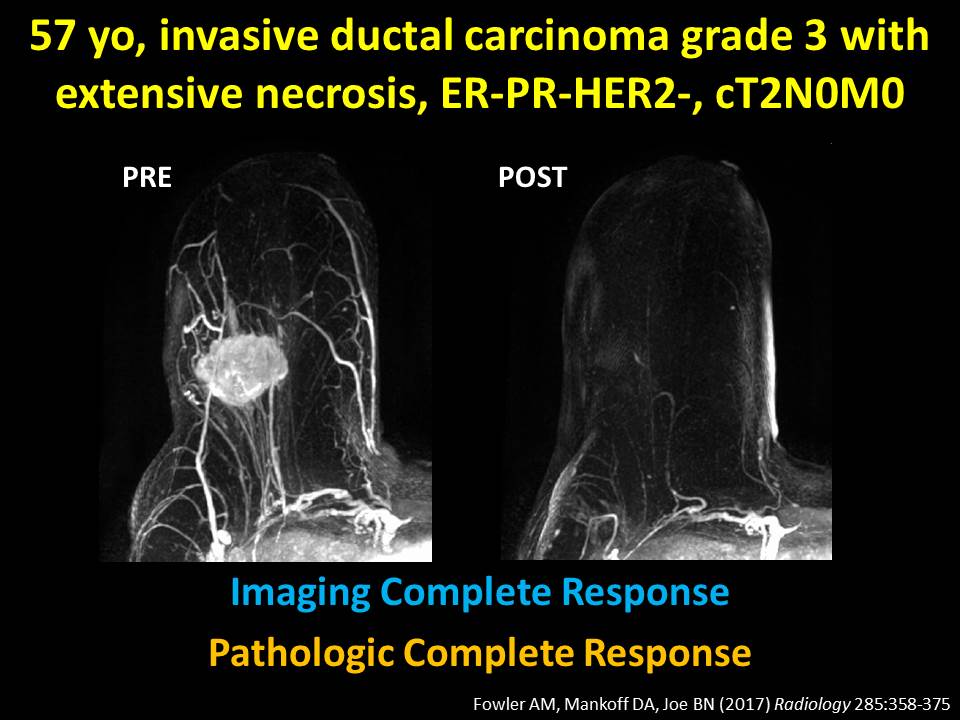 57 yo, invasive ductal carcinoma grade 3 with extensive necrosis, ER-PR-HER2-, cT2N0M0

PRE

POST

Imaging Complete Response

Pathologic Complete Response

Fowler AM, Mankoff DA, Joe BN (2017) Radiology 285:358-375